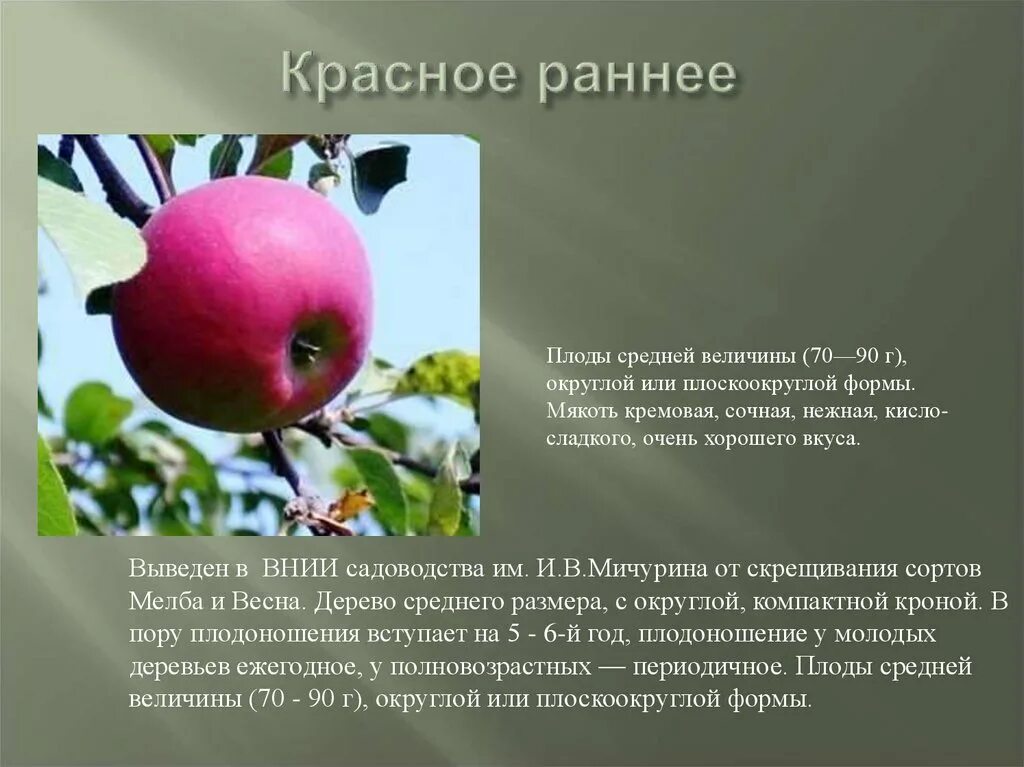 Красное раннее

Плоды средней величины (70—90 г), округлой или плоскоокруглой формы. Мякоть кремовая, сочная, нежная, кисло-сладкого, очень хорошего вкуса.

Выведен в ВНИИ садоводства им. И.В.Мичурина от скрещивания сортов Мелба и Весна. Дерево среднего размера, с округлой, компактной кроной. В пору плодоношения вступает на 5 - 6-й год, плодоношение у молодых деревьев ежегодное, у полновозрастных — периодичное. Плоды средней величины (70 - 90 г), округлой или плоскоокруглой формы.